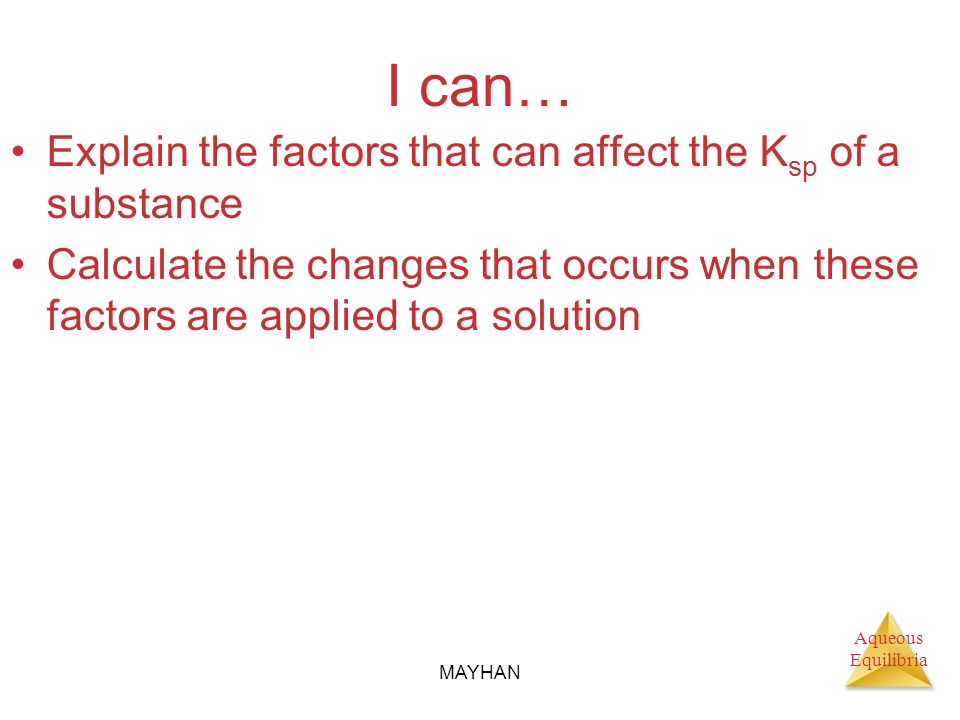 I can…

• Explain the factors that can affect the $K_{sp}$ of a substance

• Calculate the changes that occurs when these factors are applied to a solution

MAYHAN

Aqueous Equilibria